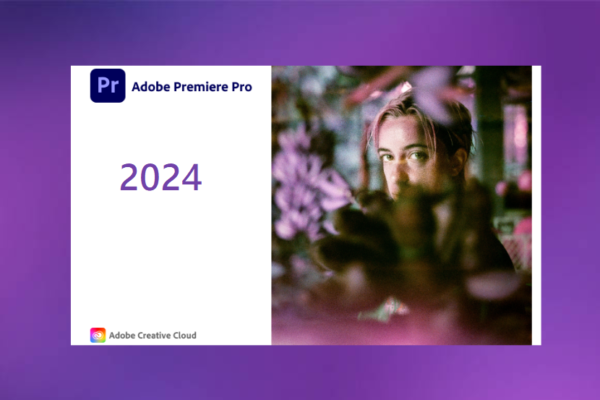 Pr Adobe Premiere Pro

2024

Adobe Creative Cloud